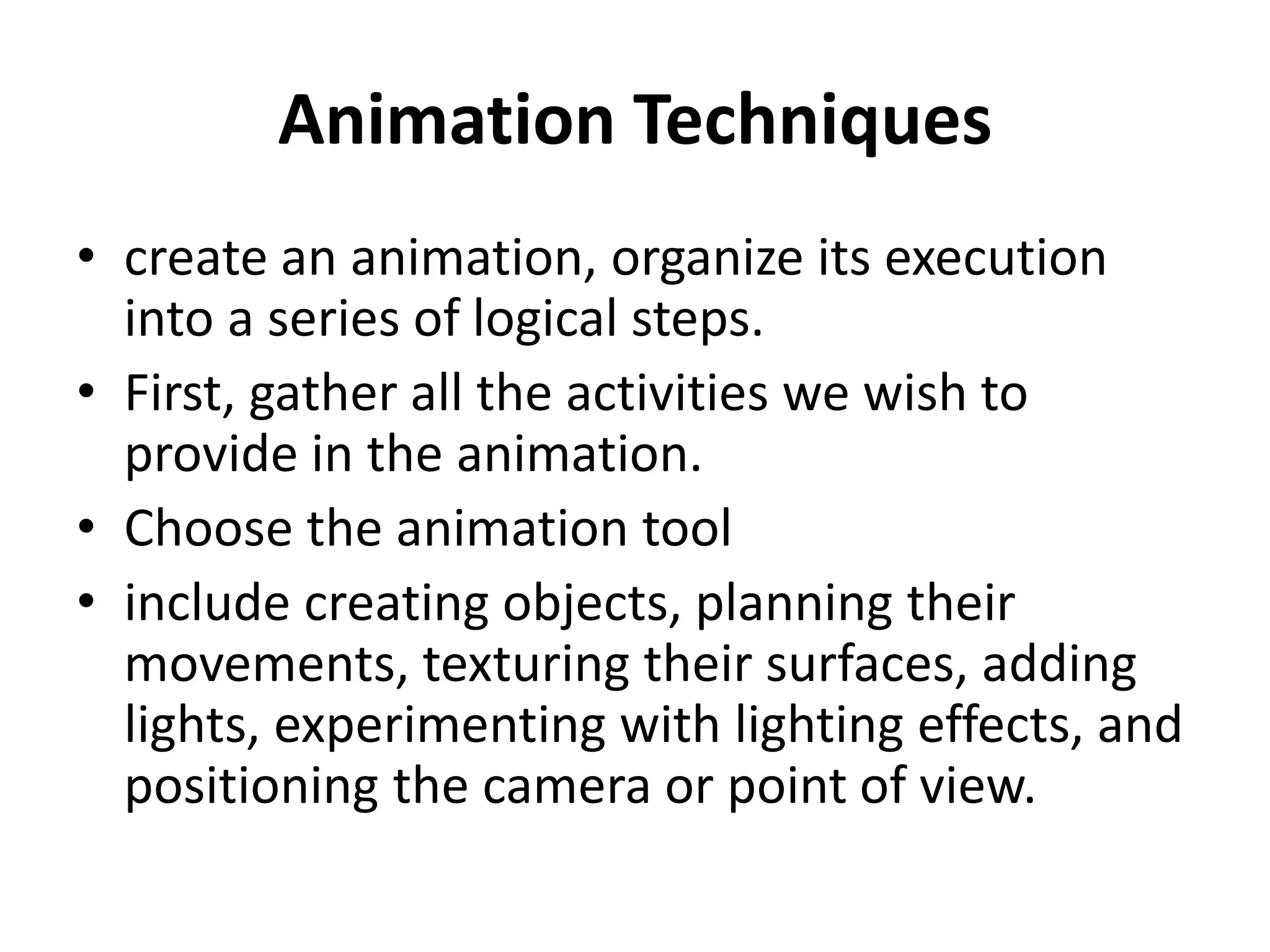 Animation Techniques

• create an animation, organize its execution into a series of logical steps.
• First, gather all the activities we wish to provide in the animation.
• Choose the animation tool
• include creating objects, planning their movements, texturing their surfaces, adding lights, experimenting with lighting effects, and positioning the camera or point of view.